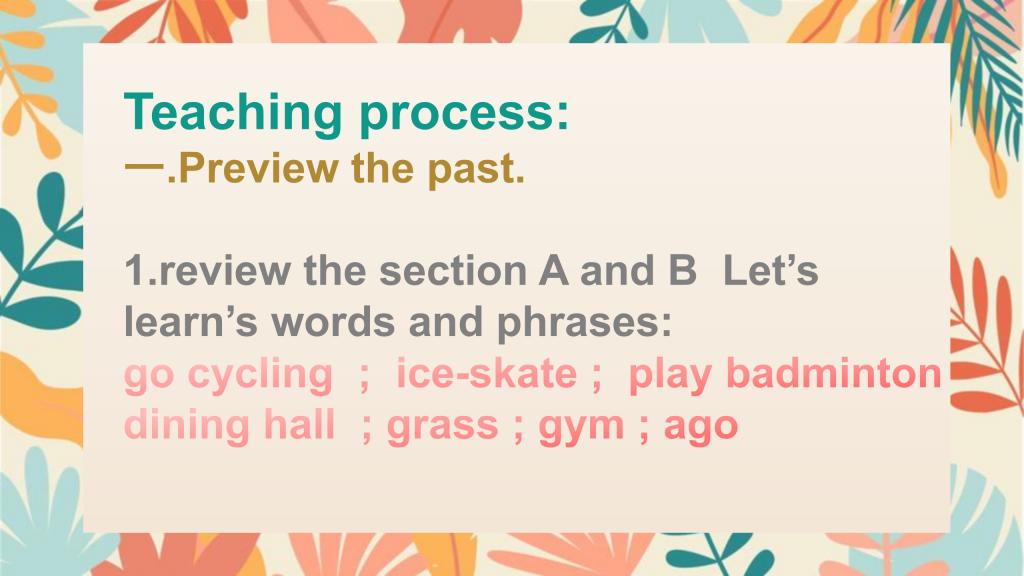 Teaching process:
一.Preview the past.

1.review the section A and B Let’s learn’s words and phrases:
go cycling ; ice-skate ; play badminton
dining hall ; grass ; gym ; ago